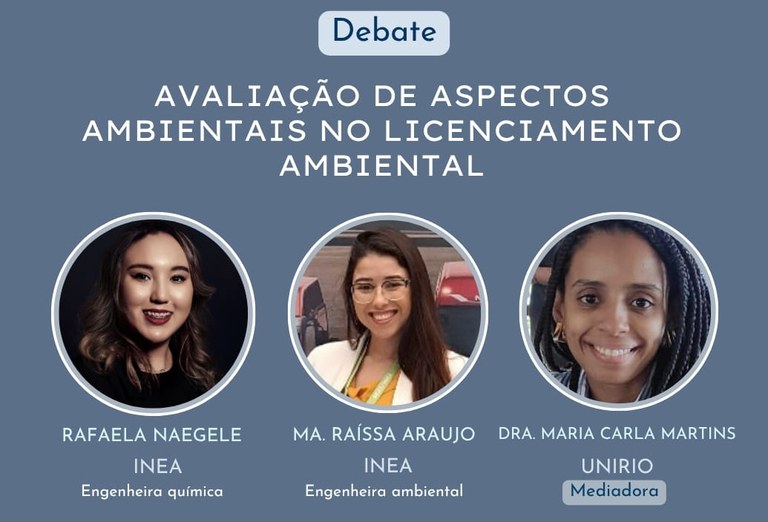 Debate

AVALIAÇÃO DE ASPECTOS AMBIENTAIS NO LICENCIAMENTO AMBIENTAL

RAFAELA NAEGELE
INEA
Engenheira química

MA. RAÍSSA ARAUJO
INEA
Engenheira ambiental

DRA. MARIA CARLA MARTINS
UNIRIO
Mediadora